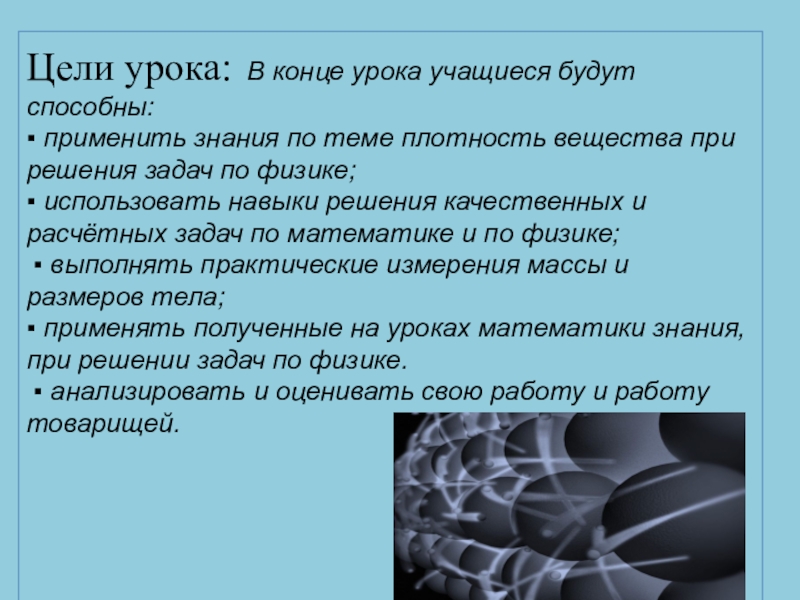 Цели урока: В конце урока учащиеся будут способны:
▪ применить знания по теме плотность вещества при решения задач по физике;
▪ использовать навыки решения качественных и расчётных задач по математике и по физике;
▪ выполнять практические измерения массы и размеров тела;
▪ применять полученные на уроках математики знания, при решении задач по физике.
▪ анализировать и оценивать свою работу и работу товарищей.